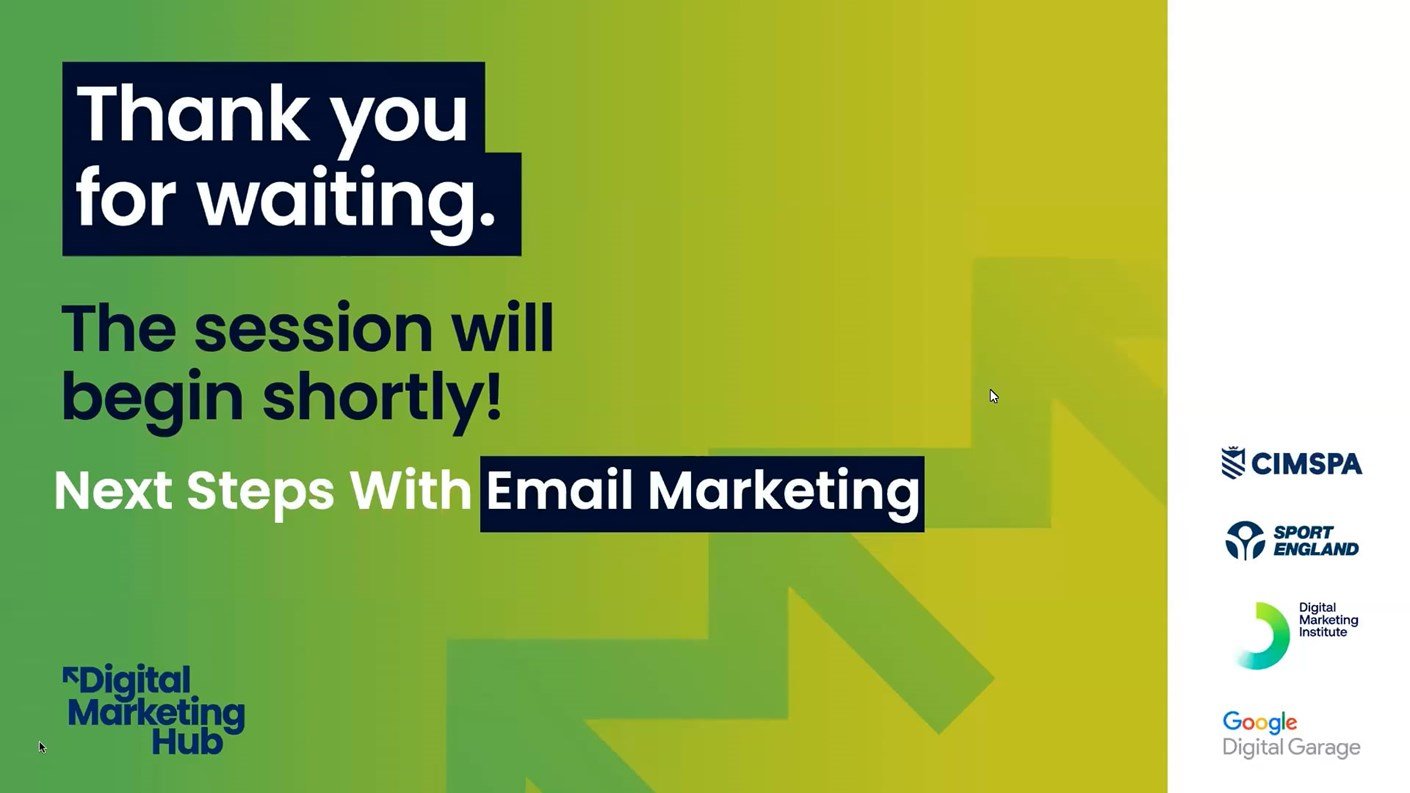 Thank you for waiting.

The session will begin shortly!

Next Steps With Email Marketing

Digital Marketing Hub

CIMSPA

SPORT ENGLAND

Digital Marketing Institute

Google Digital Garage